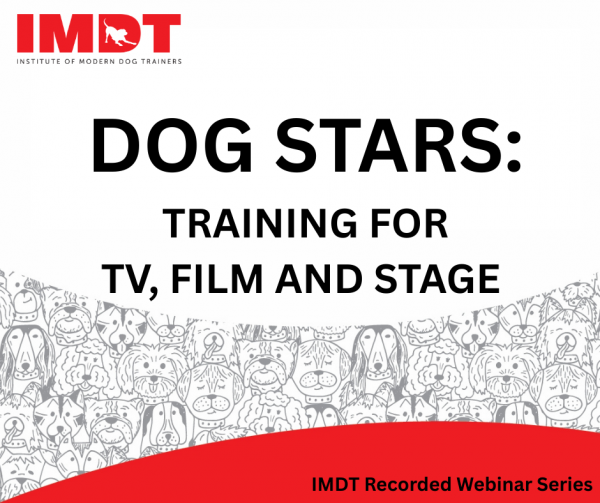 IMDT
INSTITUTE OF MODERN DOG TRAINERS

DOG STARS:

TRAINING FOR
TV, FILM AND STAGE

IMDT Recorded Webinar Series